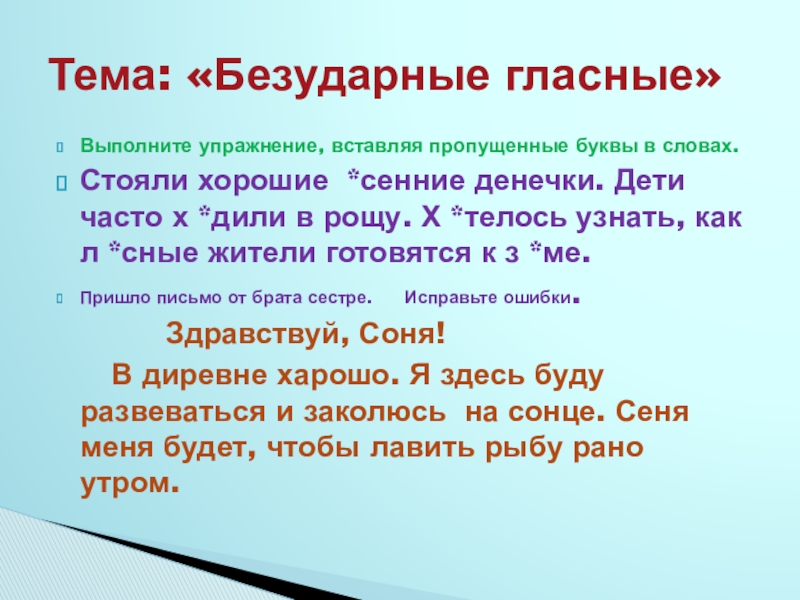 Тема: «Безударные гласные»

Выполните упражнение, вставляя пропущенные буквы в словах.

Стояли хорошие *сенние денечки. Дети часто х *дили в рощу. Х *телось узнать, как л *сные жители готовятся к з *ме.

Пришло письмо от брата сестре. Исправьте ошибки.

Здравствуй, Соня!

В диревне харошо. Я здесь буду развеваться и заколюсь на сонце. Сеня меня будет, чтобы лавить рыбу рано утром.